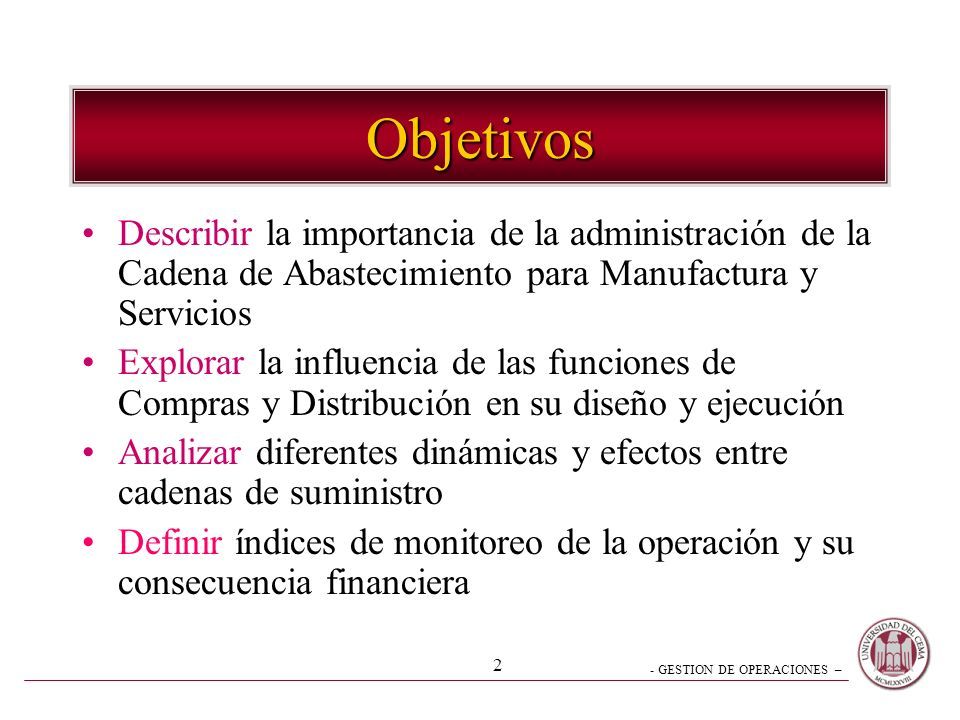 Objetivos

• Describir la importancia de la administración de la Cadena de Abastecimiento para Manufactura y Servicios

• Explorar la influencia de las funciones de Compras y Distribución en su diseño y ejecución

• Analizar diferentes dinámicas y efectos entre cadenas de suministro

• Definir índices de monitoreo de la operación y su consecuencia financiera

2

- GESTION DE OPERACIONES –

UNIVERSIDAD DEL CEMA
MCMLXXVIII